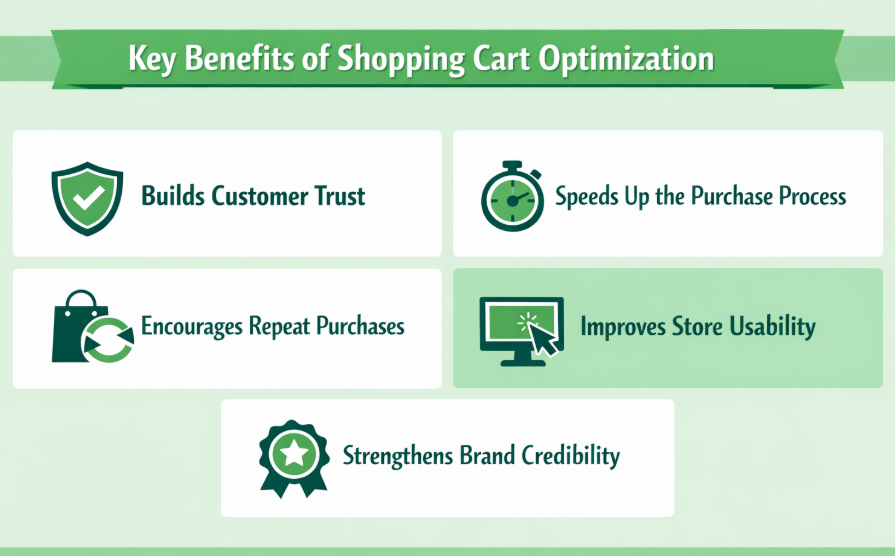 Key Benefits of Shopping Cart Optimization

Builds Customer Trust

Speeds Up the Purchase Process

Encourages Repeat Purchases

Improves Store Usability

Strengthens Brand Credibility